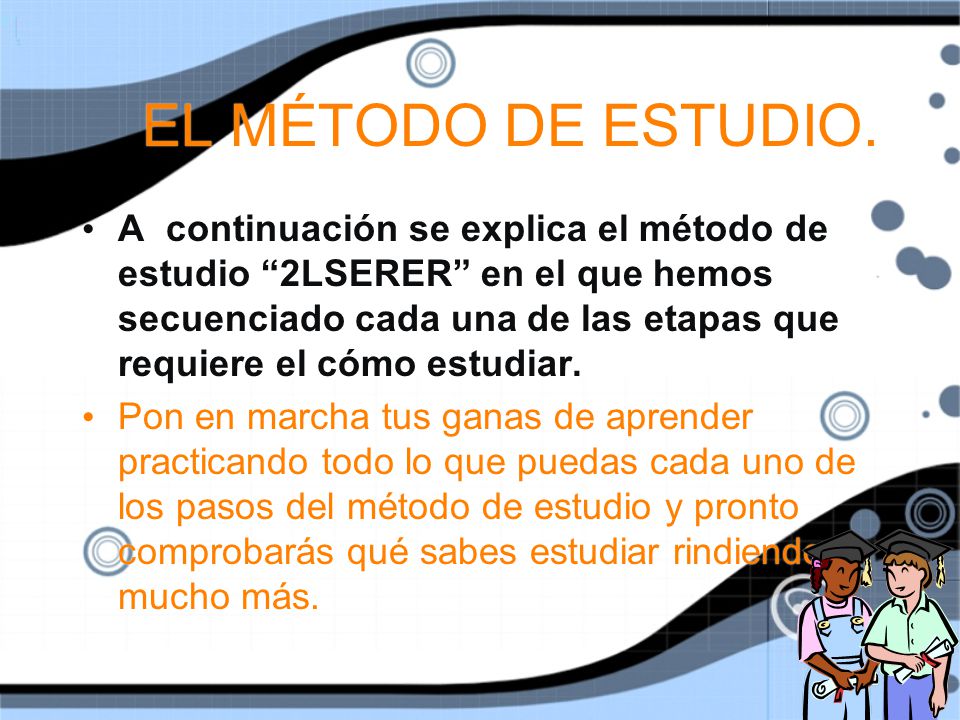 EL MÉTODO DE ESTUDIO.

• A continuación se explica el método de estudio “2LSERER” en el que hemos secuenciado cada una de las etapas que requiere el cómo estudiar.

• Pon en marcha tus ganas de aprender practicando todo lo que puedas cada uno de los pasos del método de estudio y pronto comprobarás qué sabes estudiar rindiendo mucho más.